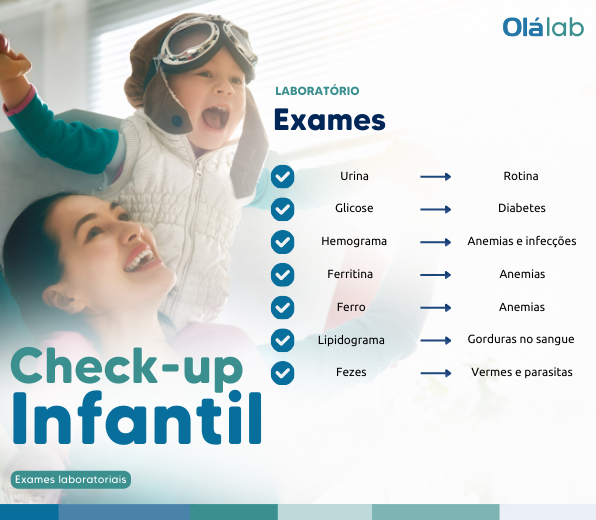 Olálab

LABORATÓRIO

Exames

Urina → Rotina
Glicose → Diabetes
Hemograma → Anemias e infecções
Ferritina → Anemias
Ferro → Anemias
Lipidograma → Gorduras no sangue
Fezes → Vermes e parasitas

Check-up Infantil

Exames laboratoriais